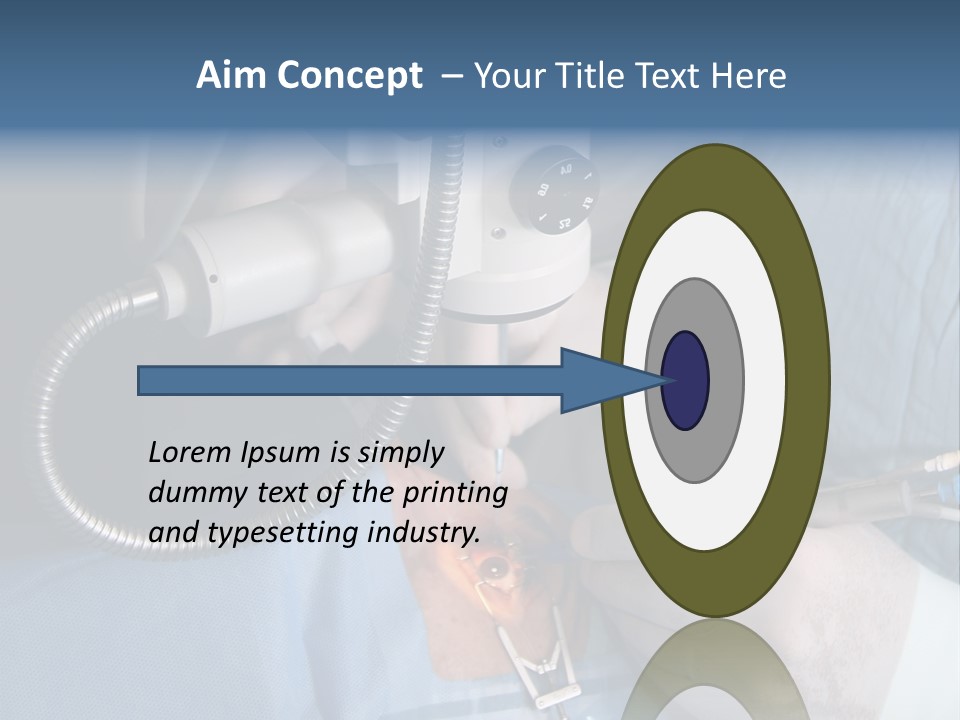 Aim Concept – Your Title Text Here

Lorem Ipsum is simply dummy text of the printing and typesetting industry.